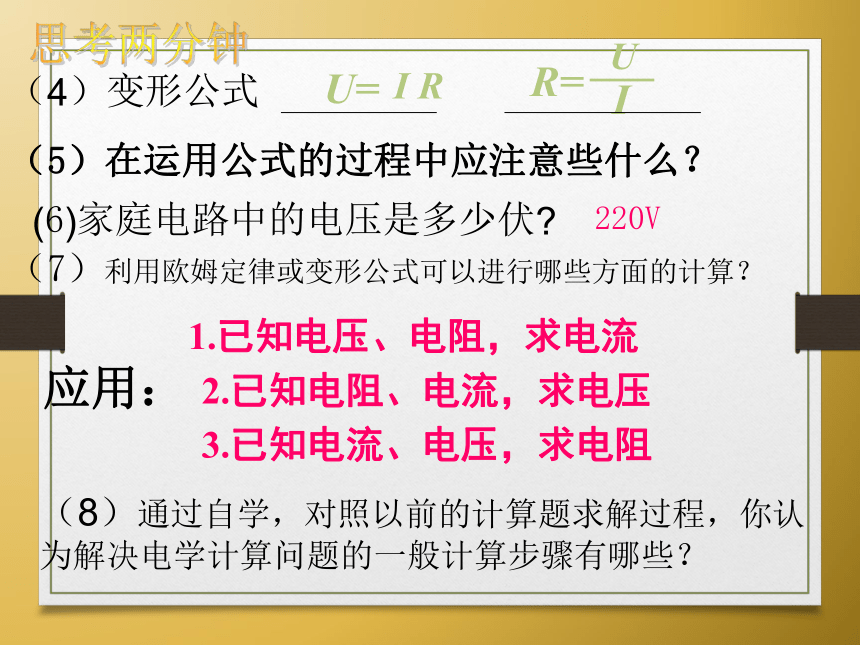 思考两分钟

（4）变形公式 $U=IR$ $R=\frac{U}{I}$

（5）在运用公式的过程中应注意些什么？

(6)家庭电路中的电压是多少伏？ 220V

（7）利用欧姆定律或变形公式可以进行哪些方面的计算？

应用：
1.已知电压、电阻，求电流
2.已知电阻、电流，求电压
3.已知电流、电压，求电阻

（8）通过自学，对照以前的计算题求解过程，你认为解决电学计算问题的一般计算步骤有哪些？